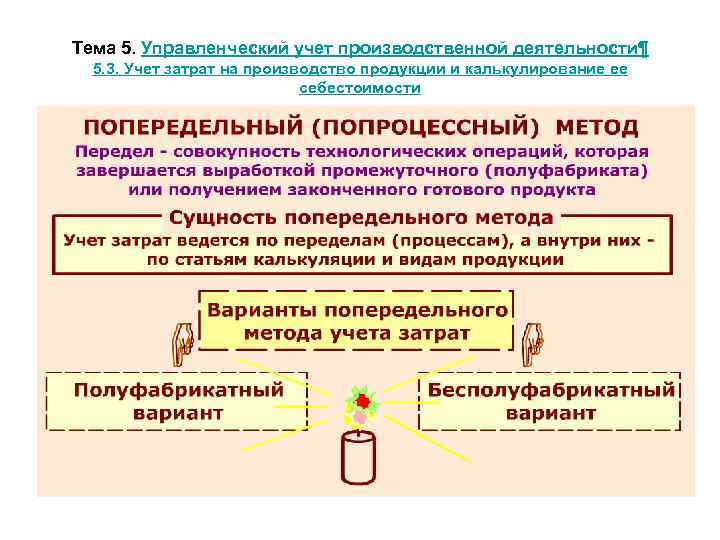 Тема 5. Управленческий учет производственной деятельности¶
5.3. Учет затрат на производство продукции и калькулирование ее себестоимости

ПОПЕРЕДЕЛЬНЫЙ (ПОПРОЦЕССНЫЙ) МЕТОД
Передел - совокупность технологических операций, которая завершается выработкой промежуточного (полуфабриката) или получением законченного готового продукта

Сущность попередельного метода
Учет затрат ведется по переделам (процессам), а внутри них - по статьям калькуляции и видам продукции

Варианты попередельного метода учета затрат

Полуфабрикатный вариант

Бесполуфабрикатный вариант